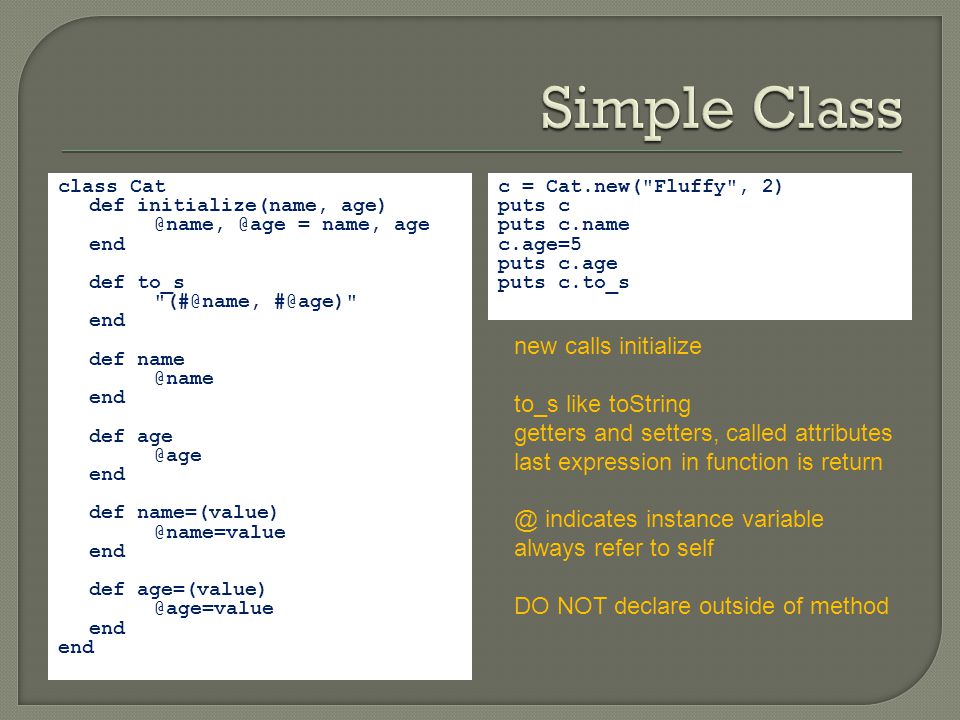 Simple Class

class Cat
  def initialize(name, age)
    @name, @age = name, age
  end

  def to_s
    "(#@name, #@age)"
  end

  def name
    @name
  end

  def age
    @age
  end

  def name=(value)
    @name=value
  end

  def age=(value)
    @age=value
  end
end

c = Cat.new("Fluffy", 2)
puts c
puts c.name
c.age=5
puts c.age
puts c.to_s

new calls initialize

to_s like toString
getters and setters, called attributes
last expression in function is return

@ indicates instance variable
always refer to self

DO NOT declare outside of method